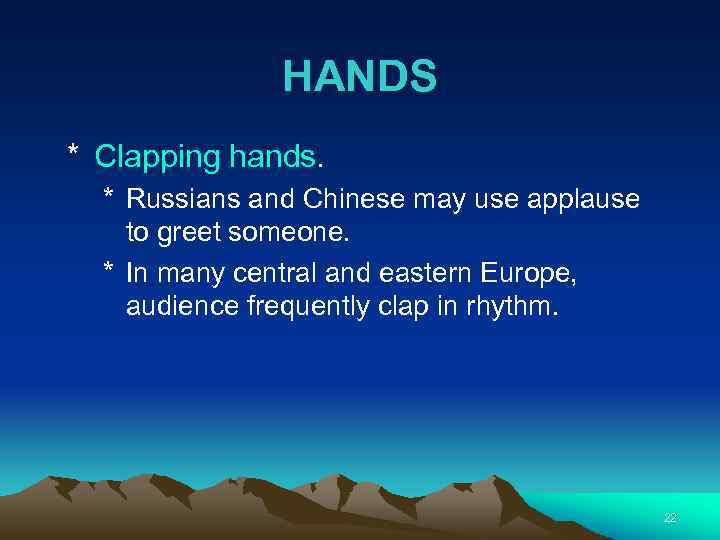 HANDS

* Clapping hands.

* Russians and Chinese may use applause to greet someone.

* In many central and eastern Europe, audience frequently clap in rhythm.

22